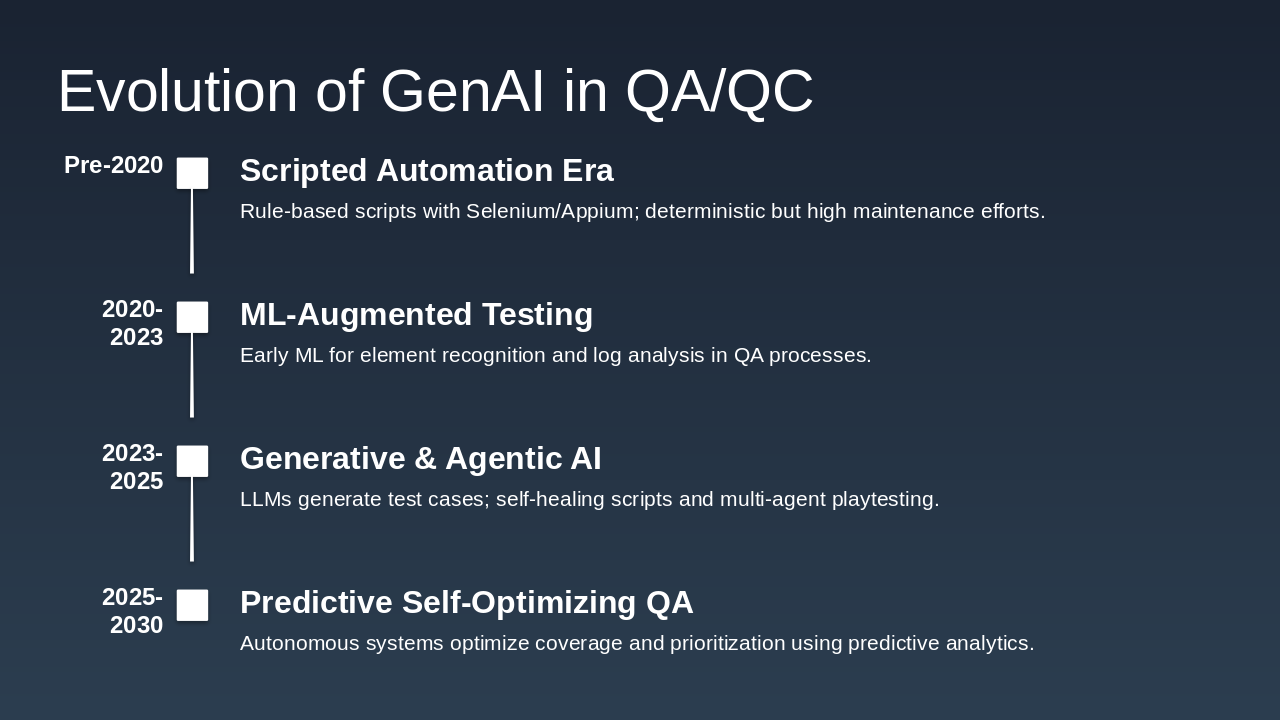 Evolution of GenAI in QA/QC

Pre-2020

Scripted Automation Era

Rule-based scripts with Selenium/Appium; deterministic but high maintenance efforts.

2020-2023

ML-Augmented Testing

Early ML for element recognition and log analysis in QA processes.

2023-2025

Generative & Agentic AI

LLMs generate test cases; self-healing scripts and multi-agent playtesting.

2025-2030

Predictive Self-Optimizing QA

Autonomous systems optimize coverage and prioritization using predictive analytics.